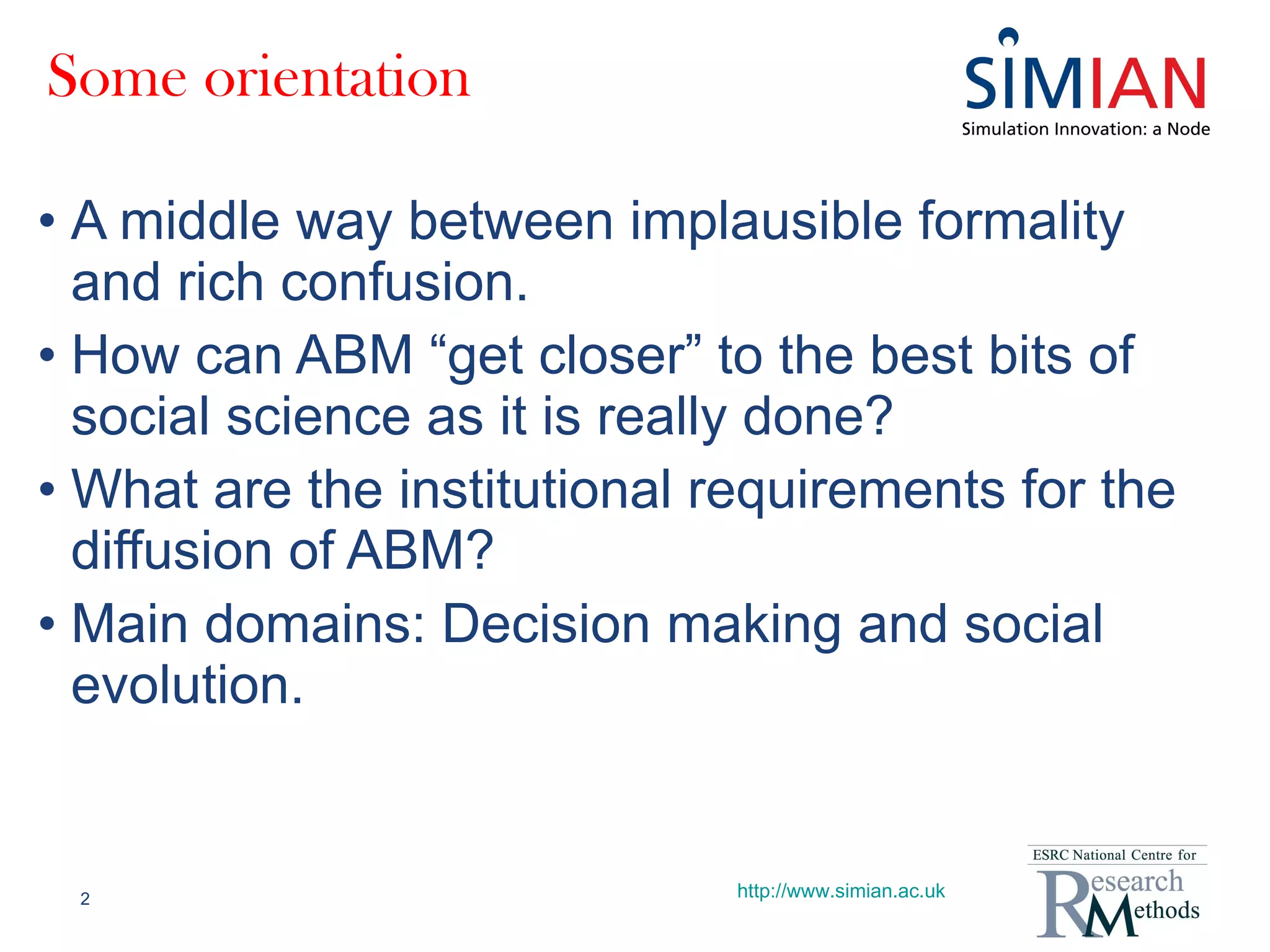 Some orientation

SIMIAN
Simulation Innovation: a Node

• A middle way between implausible formality and rich confusion.
• How can ABM “get closer” to the best bits of social science as it is really done?
• What are the institutional requirements for the diffusion of ABM?
• Main domains: Decision making and social evolution.

2

http://www.simian.ac.uk

ESRC National Centre for Research Methods